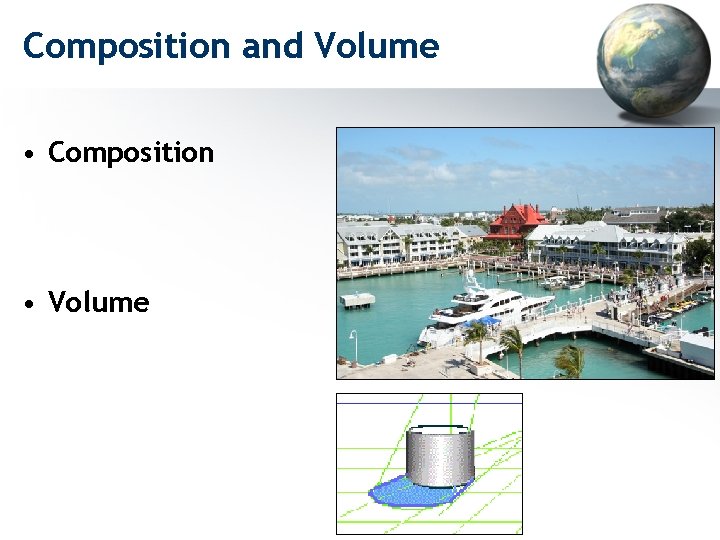 Composition and Volume

• Composition

• Volume